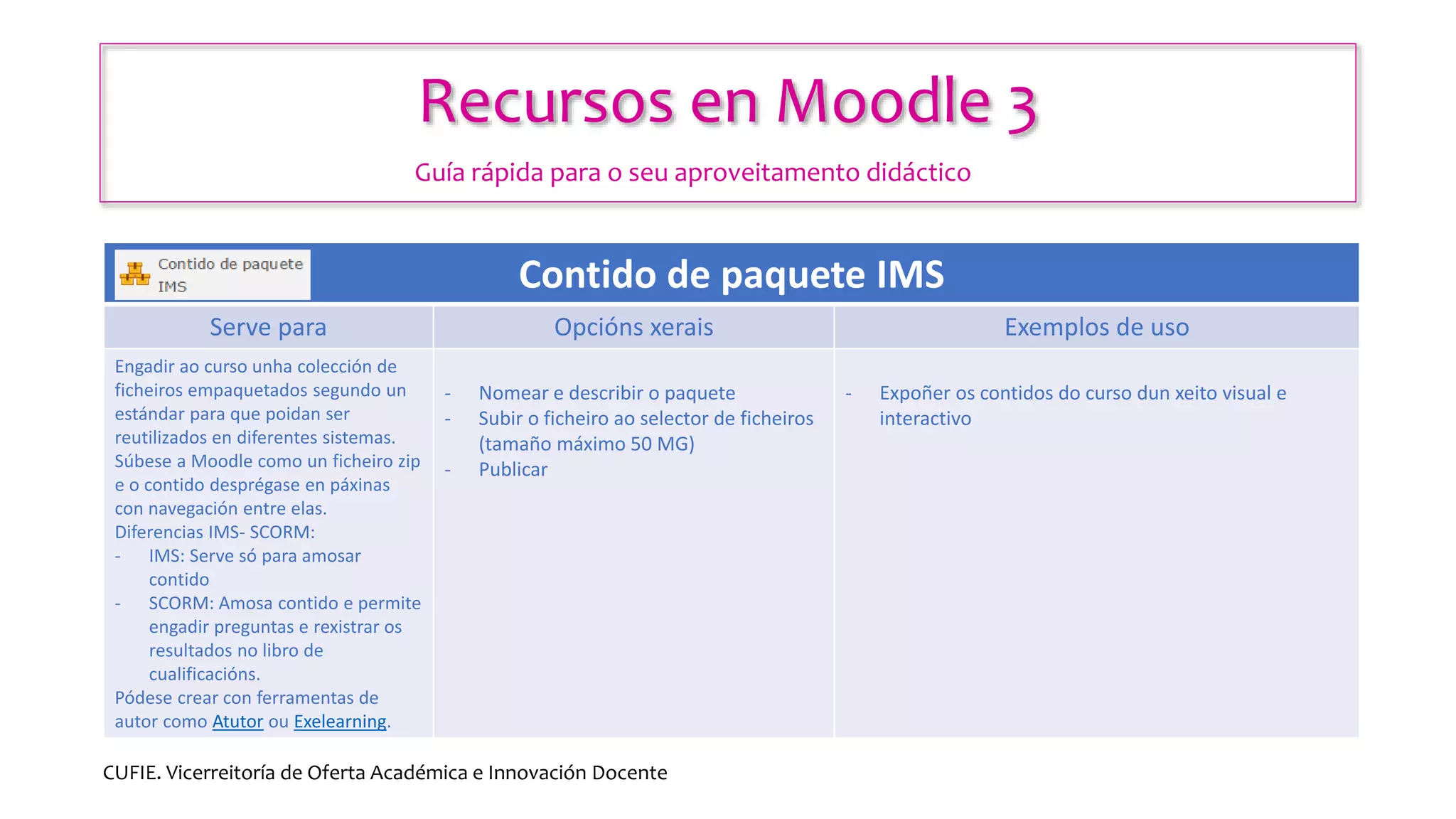 Recursos en Moodle 3

Guía rápida para o seu aproveitamento didáctico

Contido de paquete IMS

Contido de paquete IMS

| Serve para | Opcións xerais | Exemplos de uso |
|---|---|---|
| Engadir ao curso unha colección de ficheiros empaquetados segundo un estándar para que poidan ser reutilizados en diferentes sistemas. Súbese a Moodle como un ficheiro zip e o contido desprégase en páxinas con navegación entre elas. Diferencias IMS- SCORM: - IMS: Serve só para amosar contido - SCORM: Amosa contido e permite engadir preguntas e rexistrar os resultados no libro de cualificacións. Pódese crear con ferramentas de autor como Atutor ou Exelearning. | - Nomear e describir o paquete - Subir o ficheiro ao selector de ficheiros (tamaño máximo 50 MG) - Publicar | - Expoñer os contidos do curso dun xeito visual e interactivo |

CUFIE. Vicerreitoría de Oferta Académica e Innovación Docente